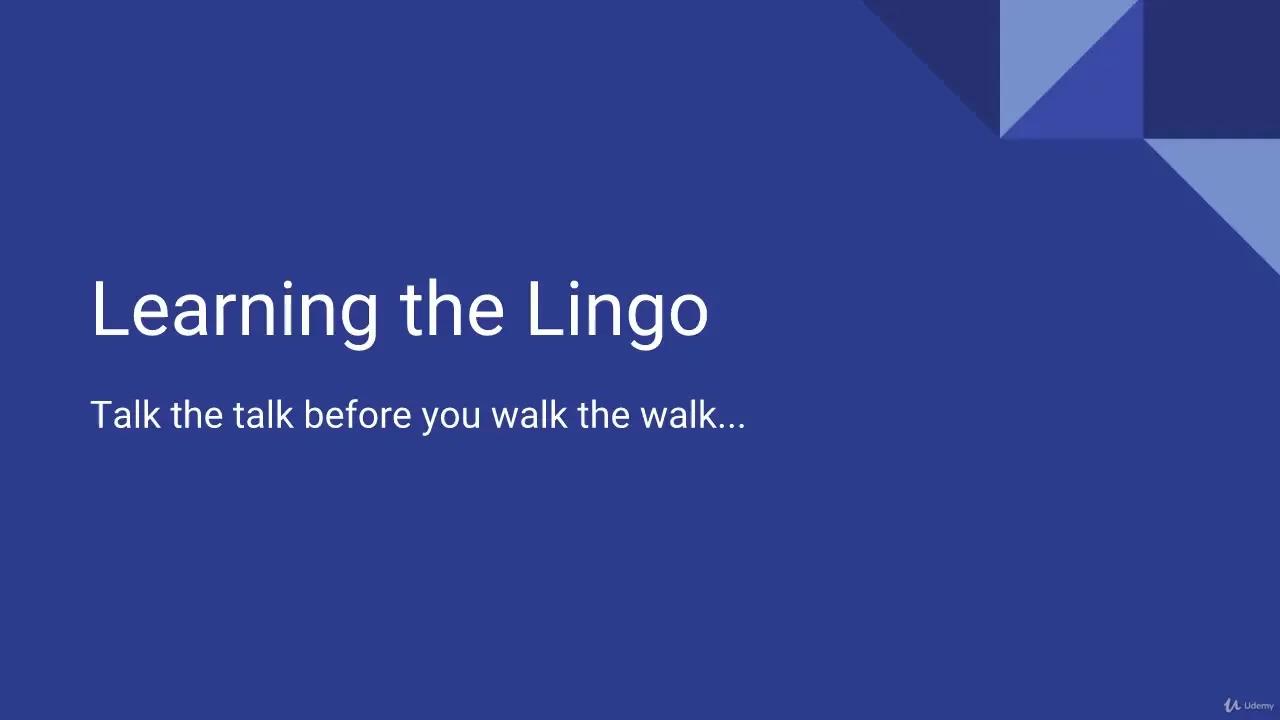 Learning the Lingo

Talk the talk before you walk the walk...

Udemy